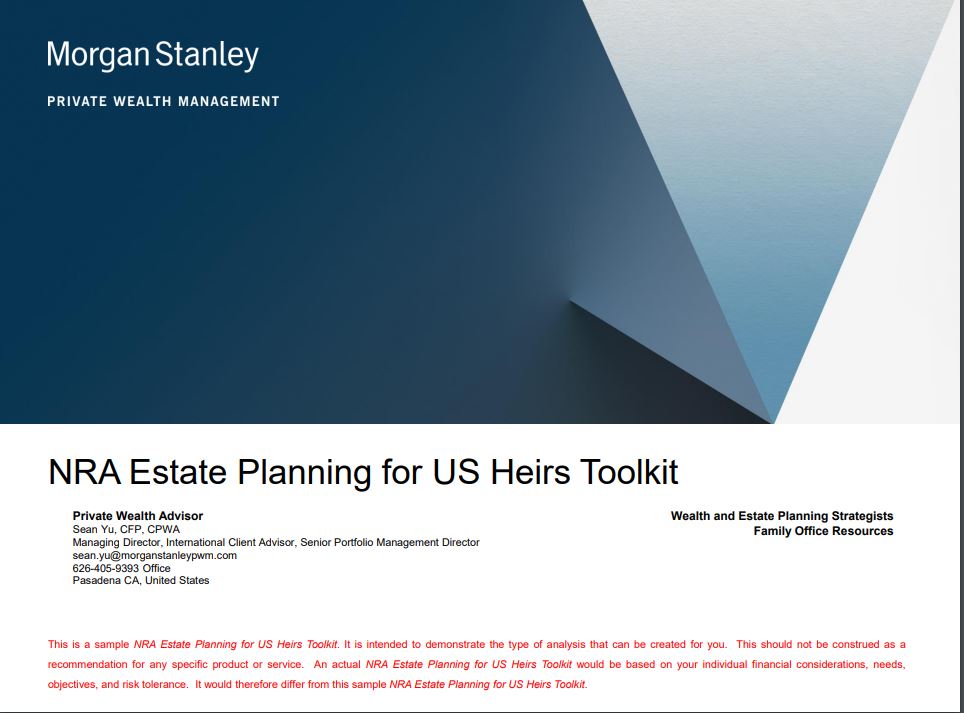 Morgan Stanley

PRIVATE WEALTH MANAGEMENT

NRA Estate Planning for US Heirs Toolkit

Private Wealth Advisor
Sean Yu, CFP, CPWA
Managing Director, International Client Advisor, Senior Portfolio Management Director
sean.yu@morganstanleypwm.com
626-405-9393 Office
Pasadena CA, United States

Wealth and Estate Planning Strategists
Family Office Resources

This is a sample NRA Estate Planning for US Heirs Toolkit. It is intended to demonstrate the type of analysis that can be created for you. This should not be construed as a recommendation for any specific product or service. An actual NRA Estate Planning for US Heirs Toolkit would be based on your individual financial considerations, needs, objectives, and risk tolerance. It would therefore differ from this sample NRA Estate Planning for US Heirs Toolkit.